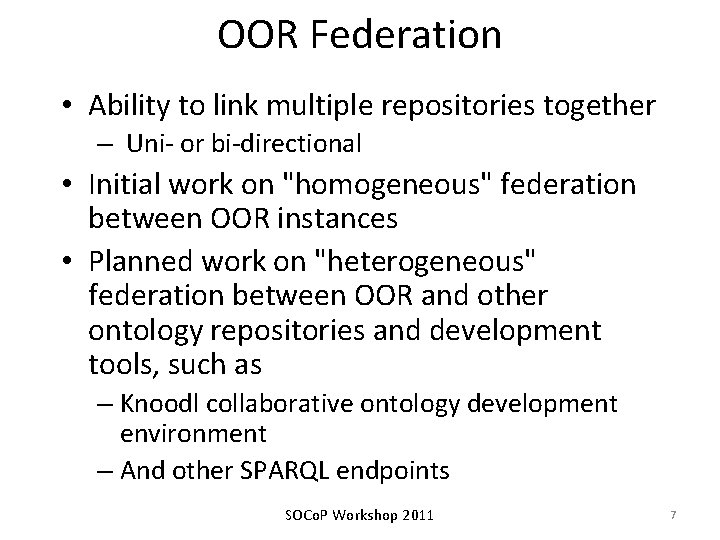 OOR Federation

• Ability to link multiple repositories together
– Uni- or bi-directional

• Initial work on "homogeneous" federation between OOR instances

• Planned work on "heterogeneous" federation between OOR and other ontology repositories and development tools, such as
– Knoodl collaborative ontology development environment
– And other SPARQL endpoints

SOCoP Workshop 2011

7